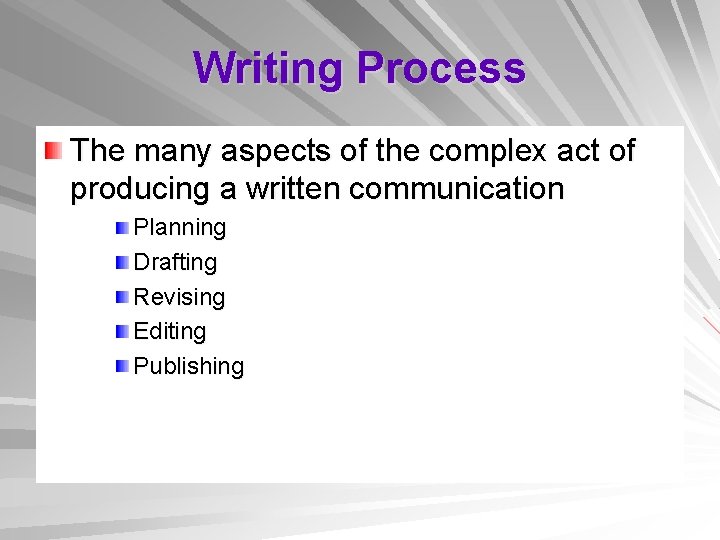 Writing Process

The many aspects of the complex act of producing a written communication

Planning
Drafting
Revising
Editing
Publishing